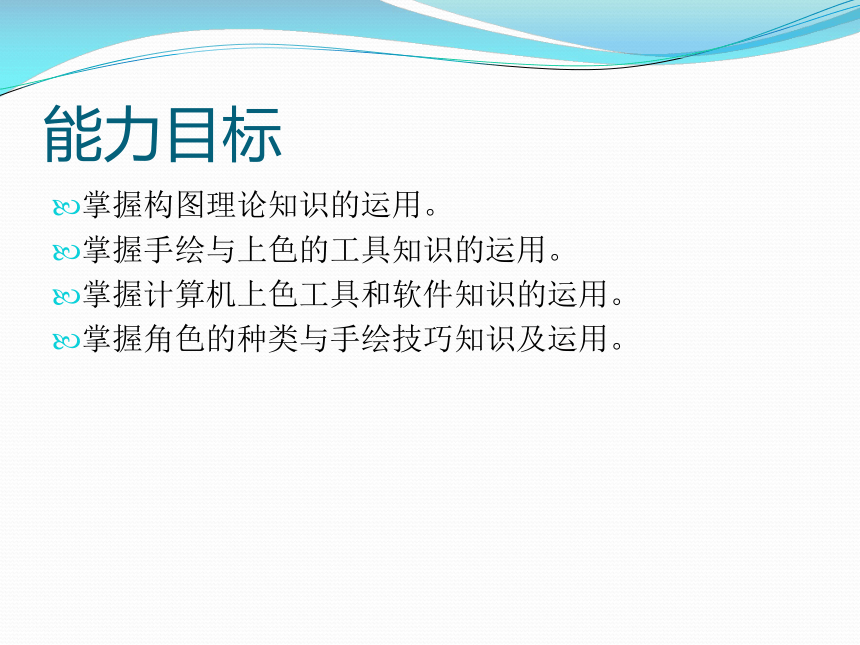 能力目标

掌握构图理论知识的运用。

掌握手绘与上色的工具知识的运用。

掌握计算机上色工具和软件知识的运用。

掌握角色的种类与手绘技巧知识及运用。